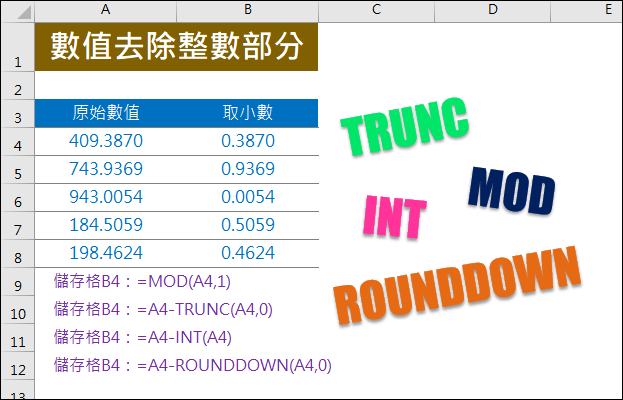 | | A | B | C | D | E |
|---|---|---|---|---|---|
| 1 | 數值去除整數部分 | | | | |
| 2 | | | | | |
| 3 | 原始數值 | 取小數 | | | |
| 4 | 409.3870 | 0.3870 | | | |
| 5 | 743.9369 | 0.9369 | | | |
| 6 | 943.0054 | 0.0054 | | | |
| 7 | 184.5059 | 0.5059 | | | |
| 8 | 198.4624 | 0.4624 | | | |
| 9 | 儲存格B4：=MOD(A4,1) | | | | |
| 10 | 儲存格B4：=A4-TRUNC(A4,0) | | | | |
| 11 | 儲存格B4：=A4-INT(A4) | | | | |
| 12 | 儲存格B4：=A4-ROUNDDOWN(A4,0) | | | | |
| 13 | | | | | |

TRUNC

MOD

INT

ROUNDDOWN